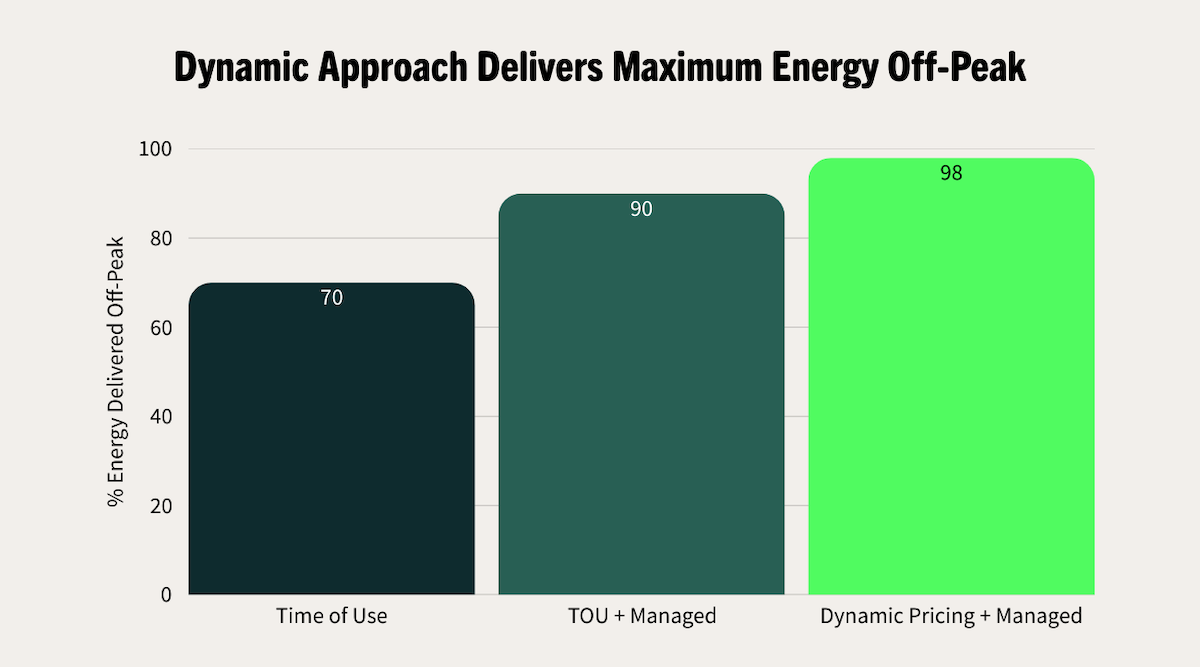 Dynamic Approach Delivers Maximum Energy Off-Peak

% Energy Delivered Off-Peak

100
80
60
40
20
0

70
90
98

Time of Use
TOU + Managed
Dynamic Pricing + Managed